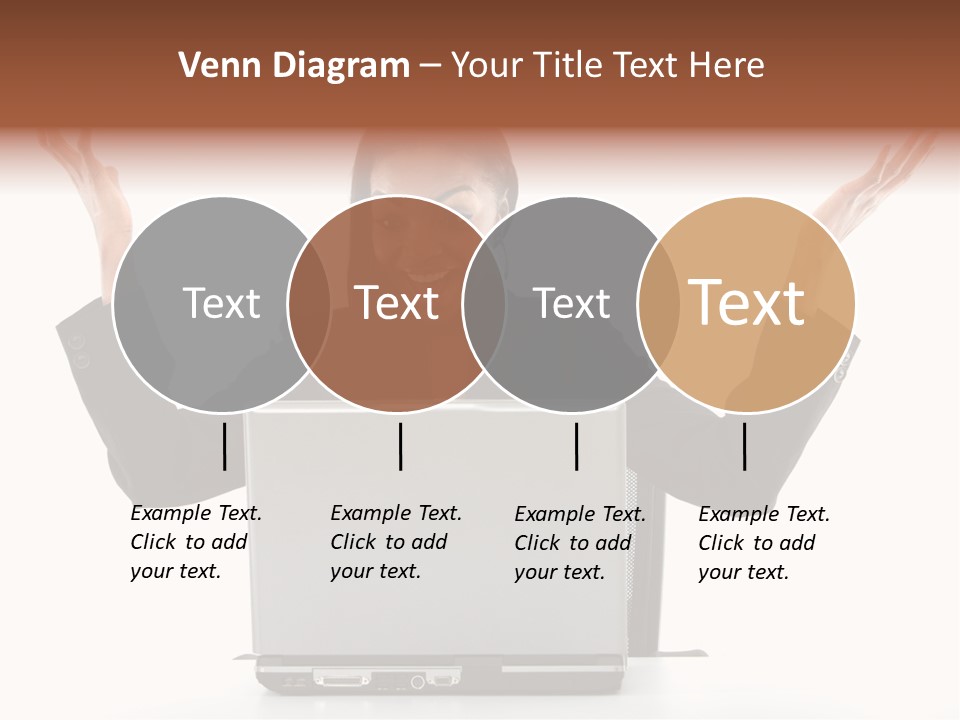 Venn Diagram – Your Title Text Here

Text

Text

Text

Text

Example Text. Click to add your text.

Example Text. Click to add your text.

Example Text. Click to add your text.

Example Text. Click to add your text.